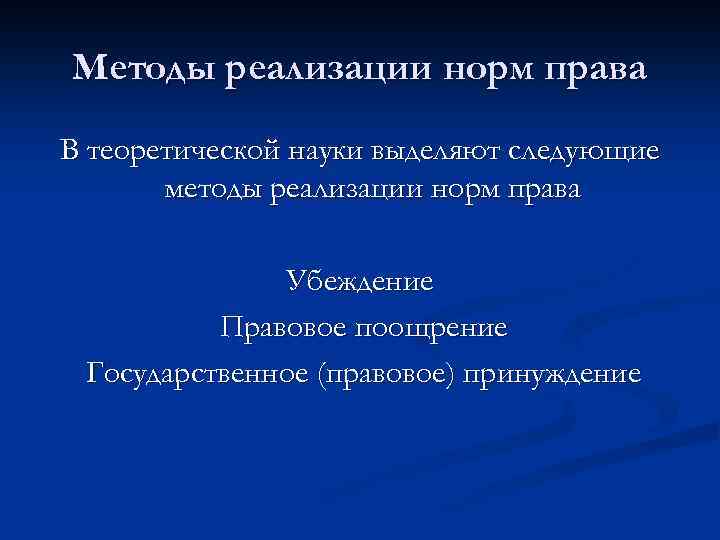 Методы реализации норм права

В теоретической науки выделяют следующие методы реализации норм права

Убеждение

Правовое поощрение

Государственное (правовое) принуждение